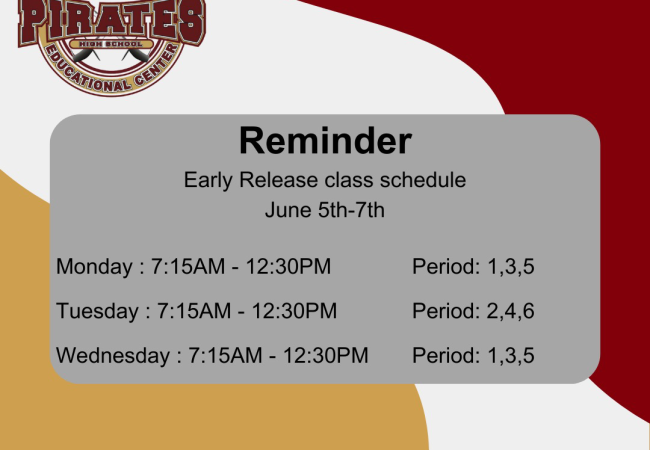 PIRATES
HIGH SCHOOL
EDUCATIONAL CENTER

Reminder

Early Release class schedule
June 5th-7th

Monday : 7:15AM - 12:30PM Period: 1,3,5

Tuesday : 7:15AM - 12:30PM Period: 2,4,6

Wednesday : 7:15AM - 12:30PM Period: 1,3,5